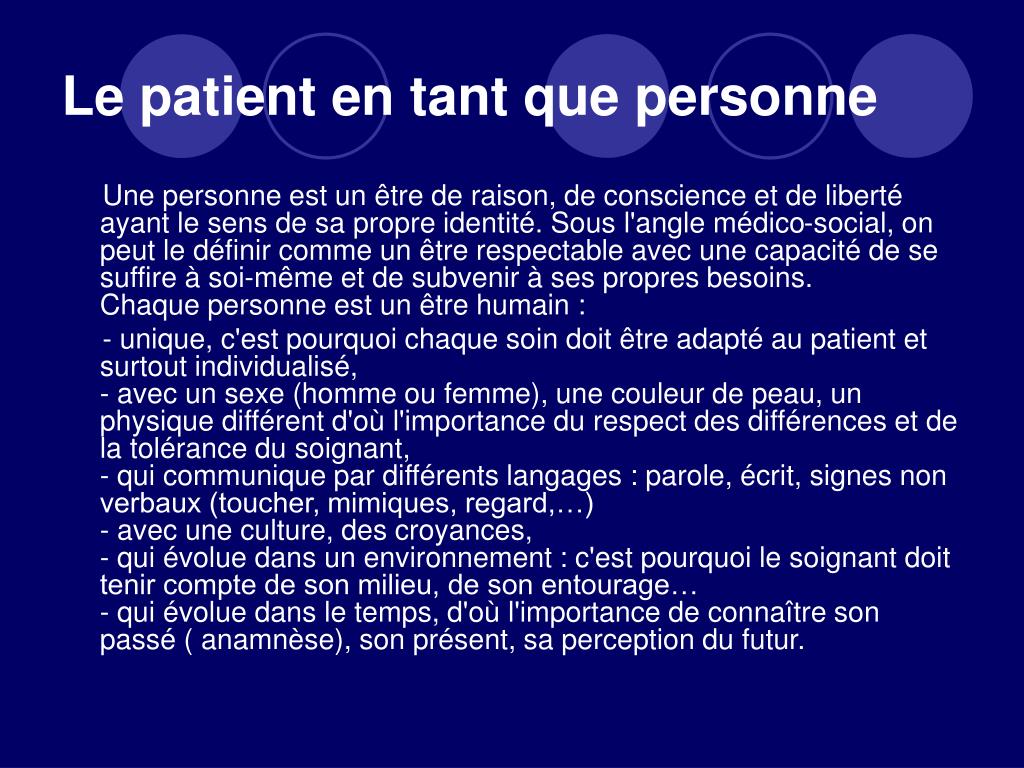 Le patient en tant que personne

Une personne est un être de raison, de conscience et de liberté ayant le sens de sa propre identité. Sous l'angle médico-social, on peut le définir comme un être respectable avec une capacité de se suffire à soi-même et de subvenir à ses propres besoins.
Chaque personne est un être humain :

- unique, c'est pourquoi chaque soin doit être adapté au patient et surtout individualisé,
- avec un sexe (homme ou femme), une couleur de peau, un physique différent d'où l'importance du respect des différences et de la tolérance du soignant,
- qui communique par différents langages : parole, écrit, signes non verbaux (toucher, mimiques, regard,…)
- avec une culture, des croyances,
- qui évolue dans un environnement : c'est pourquoi le soignant doit tenir compte de son milieu, de son entourage…
- qui évolue dans le temps, d'où l'importance de connaître son passé ( anamnèse), son présent, sa perception du futur.